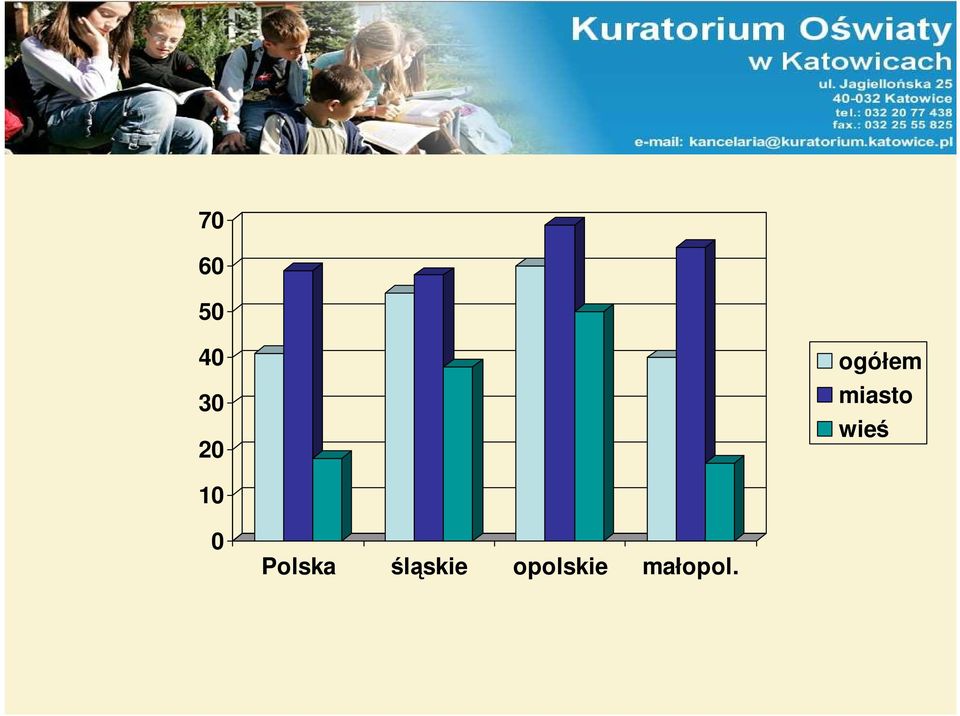 Kuratorium Oświaty
w Katowicach
ul. Jagiellońska 25
40-032 Katowice
tel.: 032 20 77 438
fax.: 032 25 55 825
e-mail: kancelaria@kuratorium.katowice.pl

70
60
50
40
30
20
10
0

Polska śląskie opolskie małopol.

ogółem
miasto
wieś